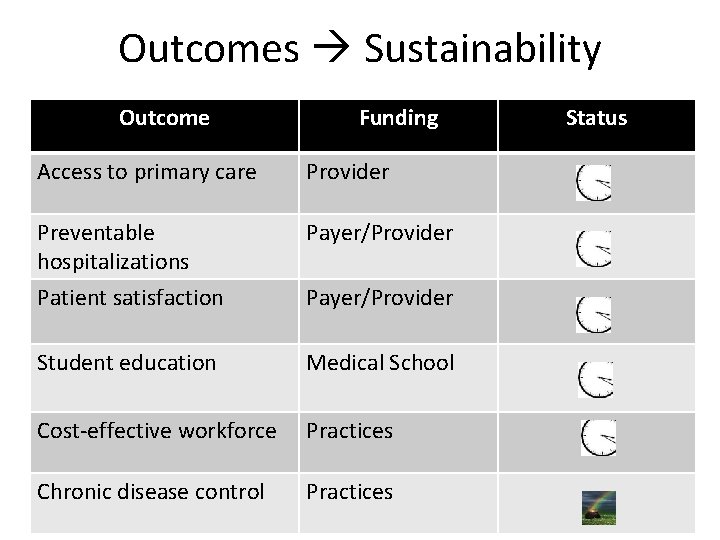 Outcomes → Sustainability

| Outcome | Funding | Status |
|---|---|---|
| Access to primary care | Provider | |
| Preventable hospitalizations | Payer/Provider | |
| Patient satisfaction | Payer/Provider | |
| Student education | Medical School | |
| Cost-effective workforce | Practices | |
| Chronic disease control | Practices | |